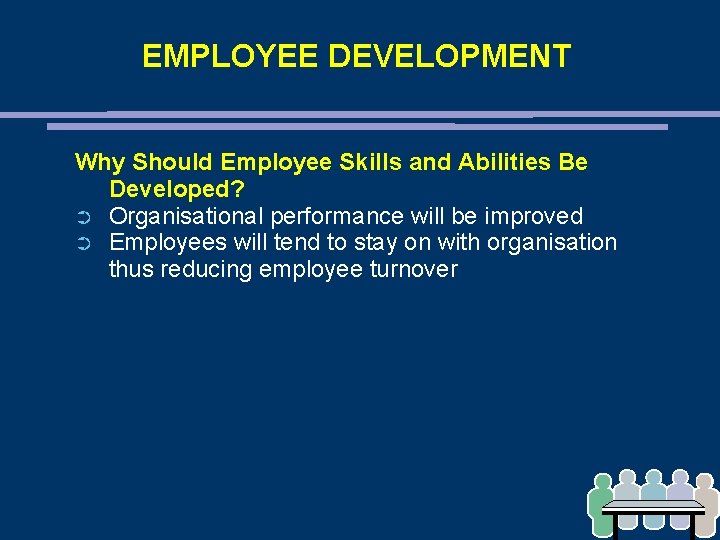 EMPLOYEE DEVELOPMENT

Why Should Employee Skills and Abilities Be Developed?

➲ Organisational performance will be improved
➲ Employees will tend to stay on with organisation thus reducing employee turnover